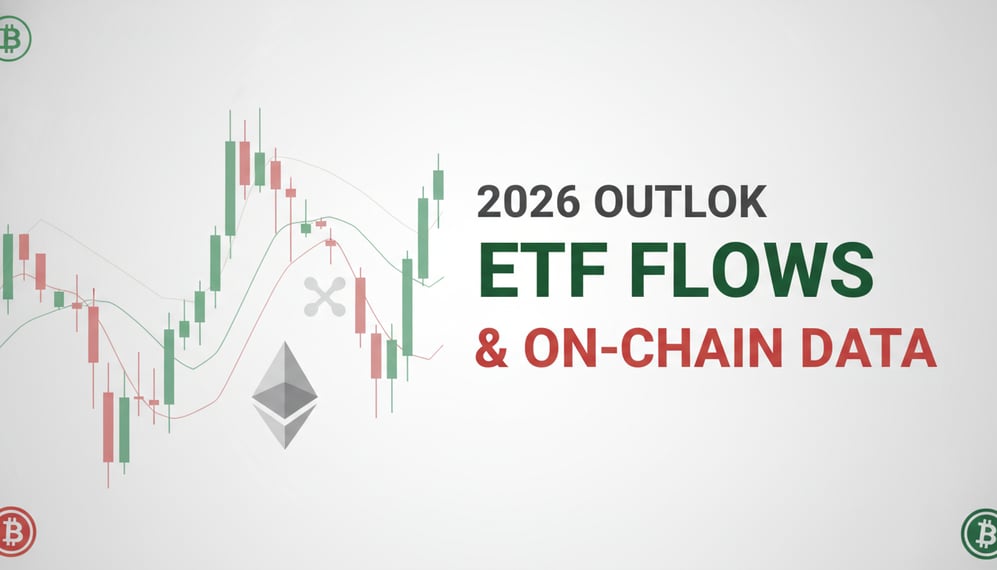 2026 OUTLOK
ETF FLOWS
& ON-CHAIN DATA